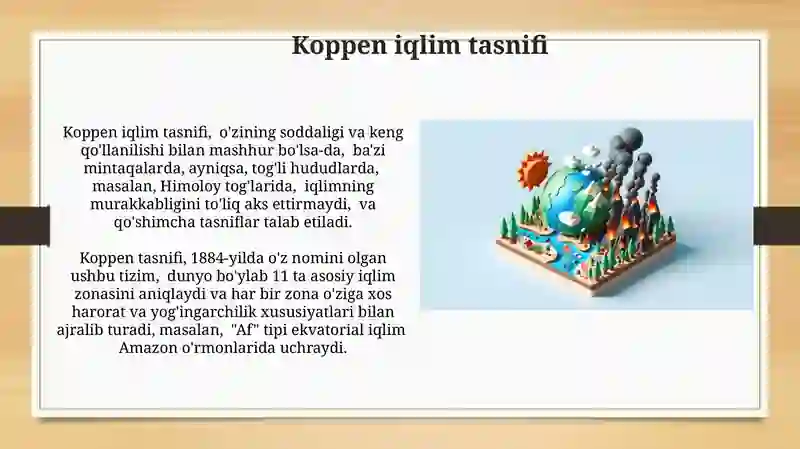 Koppen iqlim tasnifi

Koppen iqlim tasnifi, o'zining soddaligi va keng qo'llanilishi bilan mashhur bo'lsa-da, ba'zi mintaqalarda, ayniqsa, tog'li hududlarda, masalan, Himoloy tog'larida, iqlimning murakkabligini to'liq aks ettirmaydi, va qo'shimcha tasniflar talab etiladi.

Koppen tasnifi, 1884-yilda o'z nomini olgan ushbu tizim, dunyo bo'ylab 11 ta asosiy iqlim zonasini aniqlaydi va har bir zona o'ziga xos harorat va yog'ingarchilik xususiyatlari bilan ajralib turadi, masalan, "Af" tipi ekvatorial iqlim Amazon o'rmonlarida uchraydi.